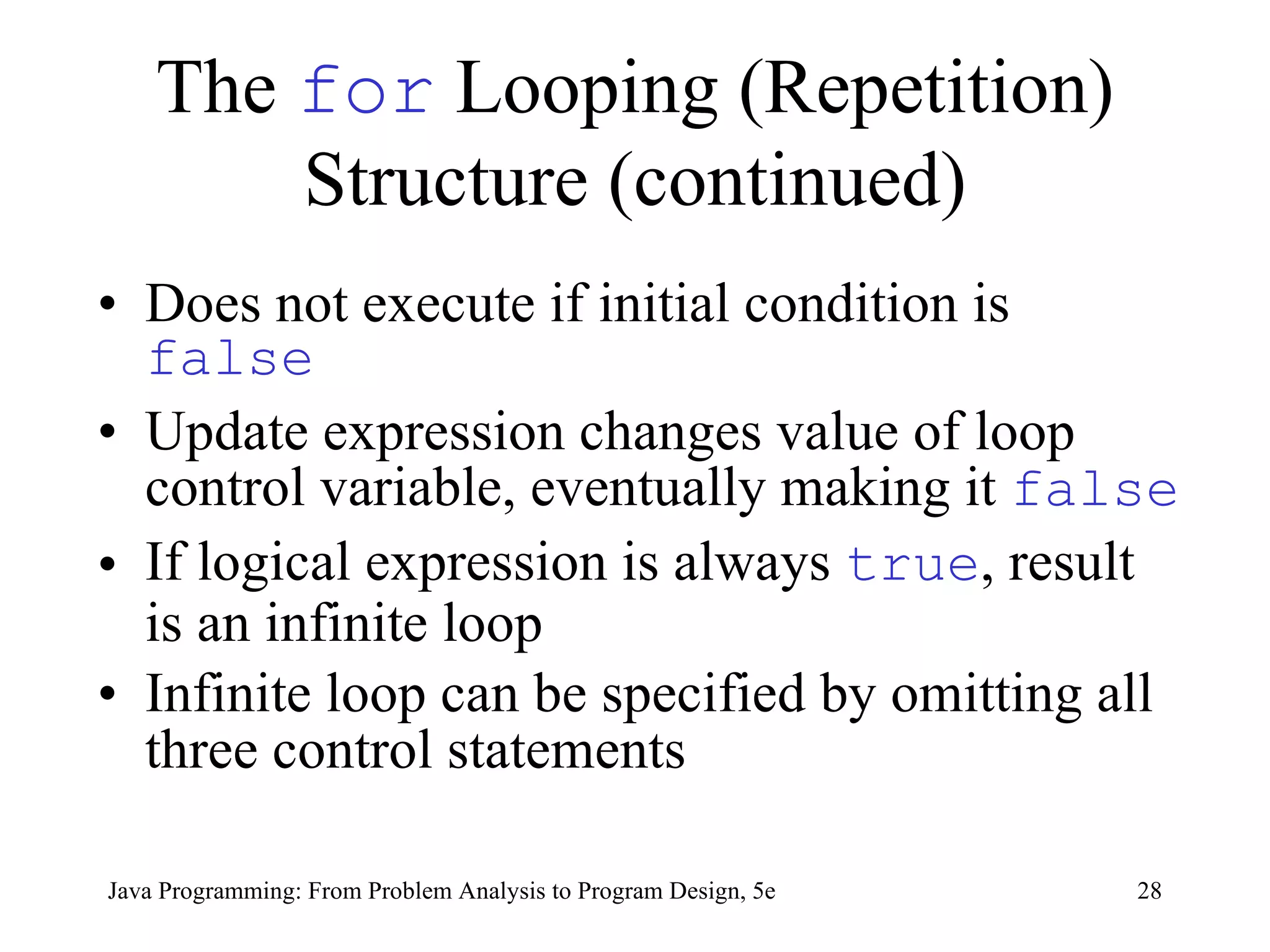 The for Looping (Repetition) Structure (continued)

• Does not execute if initial condition is false

• Update expression changes value of loop control variable, eventually making it false

• If logical expression is always true, result is an infinite loop

• Infinite loop can be specified by omitting all three control statements

Java Programming: From Problem Analysis to Program Design, 5e

28